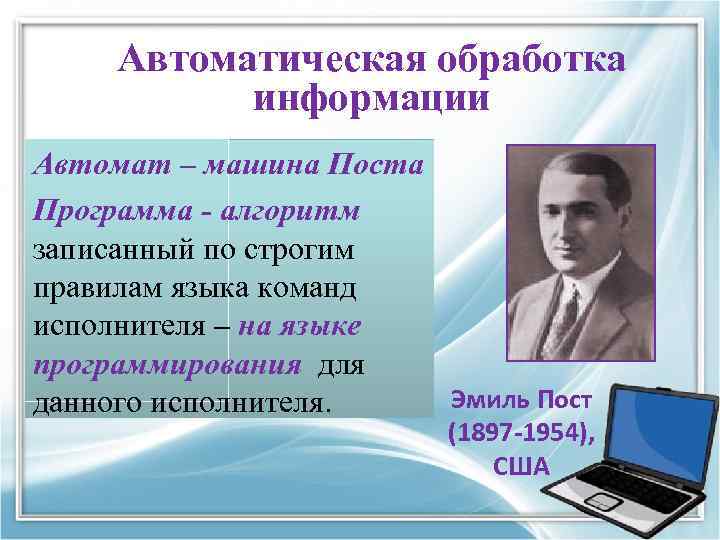 Автоматическая обработка информации

Автомат – машина Поста

Программа - алгоритм записанный по строгим правилам языка команд исполнителя – на языке программирования для данного исполнителя.

Эмиль Пост (1897-1954), США